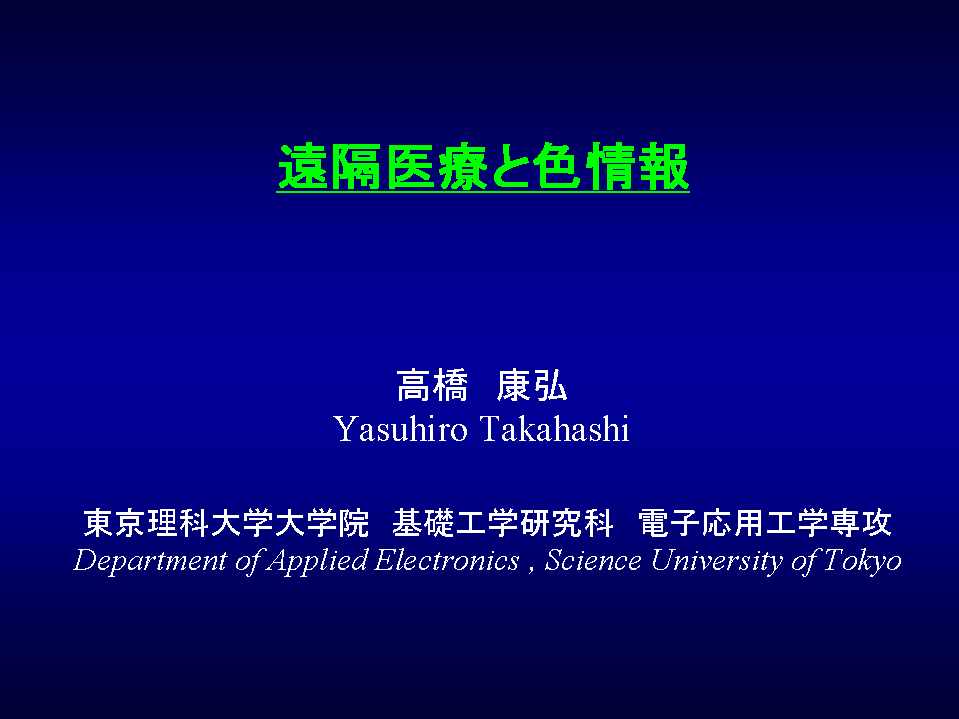 遠隔医療と色情報

高橋　康弘
Yasuhiro Takahashi

東京理科大学大学院　基礎工学研究科　電子応用工学専攻
Department of Applied Electronics , Science University of Tokyo